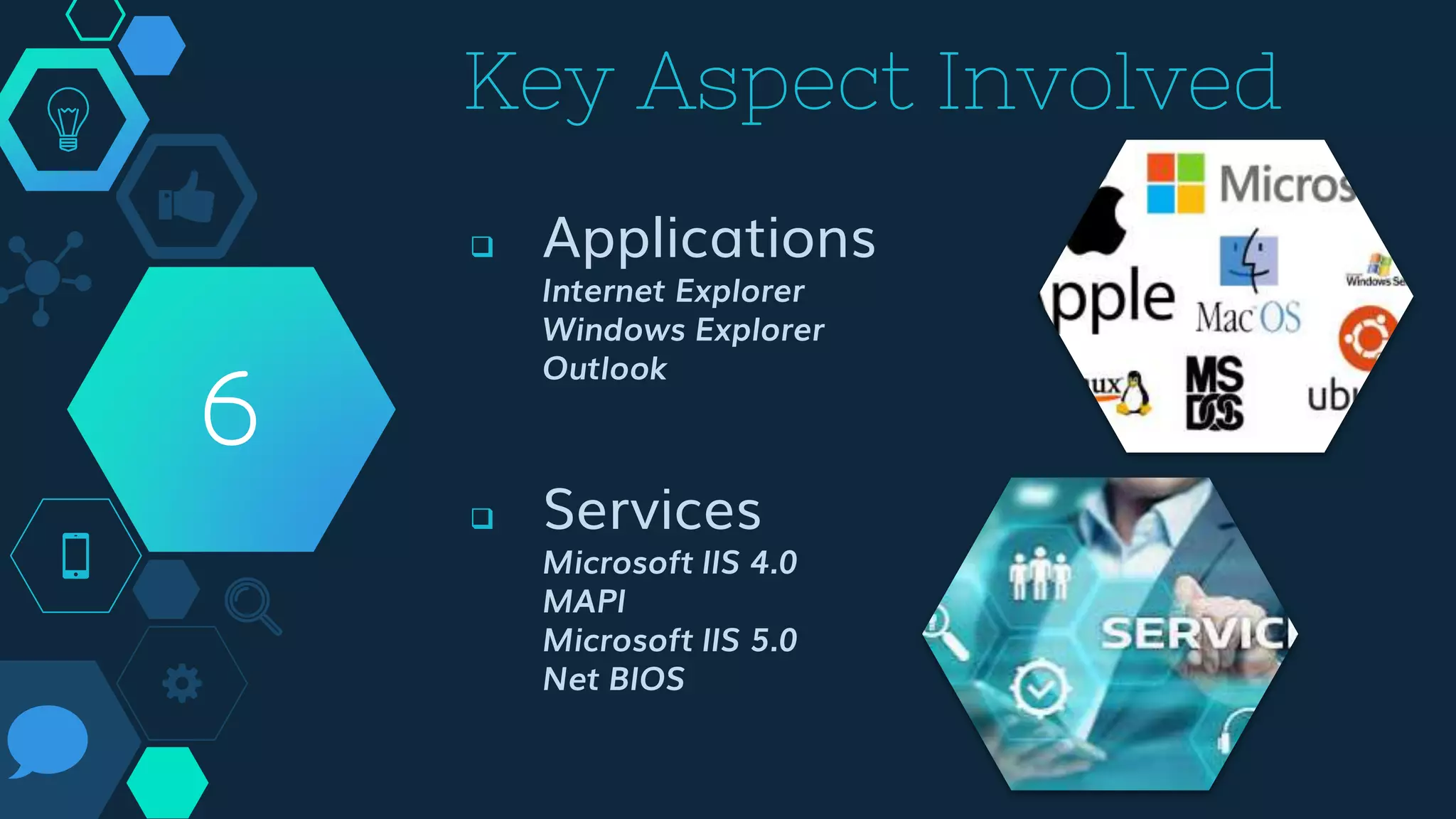 Key Aspect Involved

6

❑ Applications
Internet Explorer
Windows Explorer
Outlook

❑ Services
Microsoft IIS 4.0
MAPI
Microsoft IIS 5.0
Net BIOS

Micros
pple
Mac OS
Windows Se
ux
MS DOS
ub

SERVIC